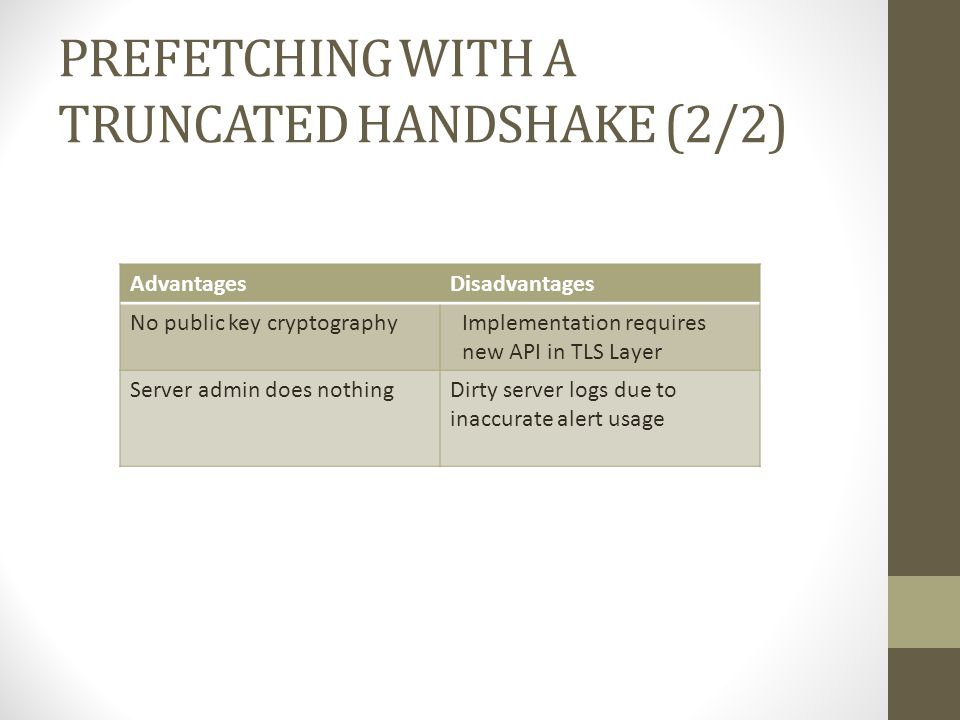 PREFETCHING WITH A TRUNCATED HANDSHAKE (2/2)

| Advantages | Disadvantages |
|---|---|
| No public key cryptography | Implementation requires new API in TLS Layer |
| Server admin does nothing | Dirty server logs due to inaccurate alert usage |